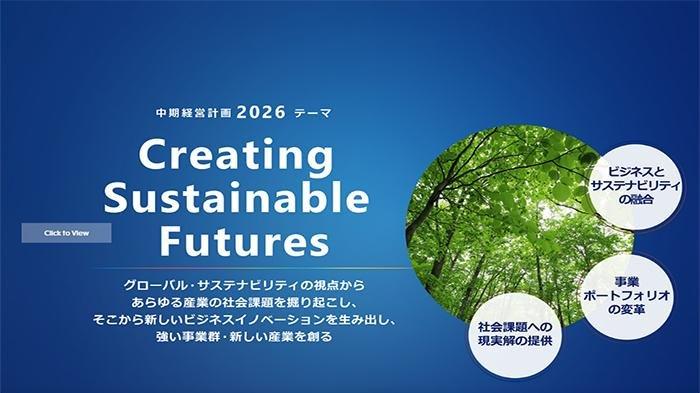 中期経営計画 2026 テーマ

Creating Sustainable Futures

Click to View

グローバル・サステナビリティの視点から
あらゆる産業の社会課題を掘り起こし、
そこから新しいビジネスイノベーションを生み出し、
強い事業群・新しい産業を創る

ビジネスとサステナビリティの融合

事業ポートフォリオの変革

社会課題への現実解の提供